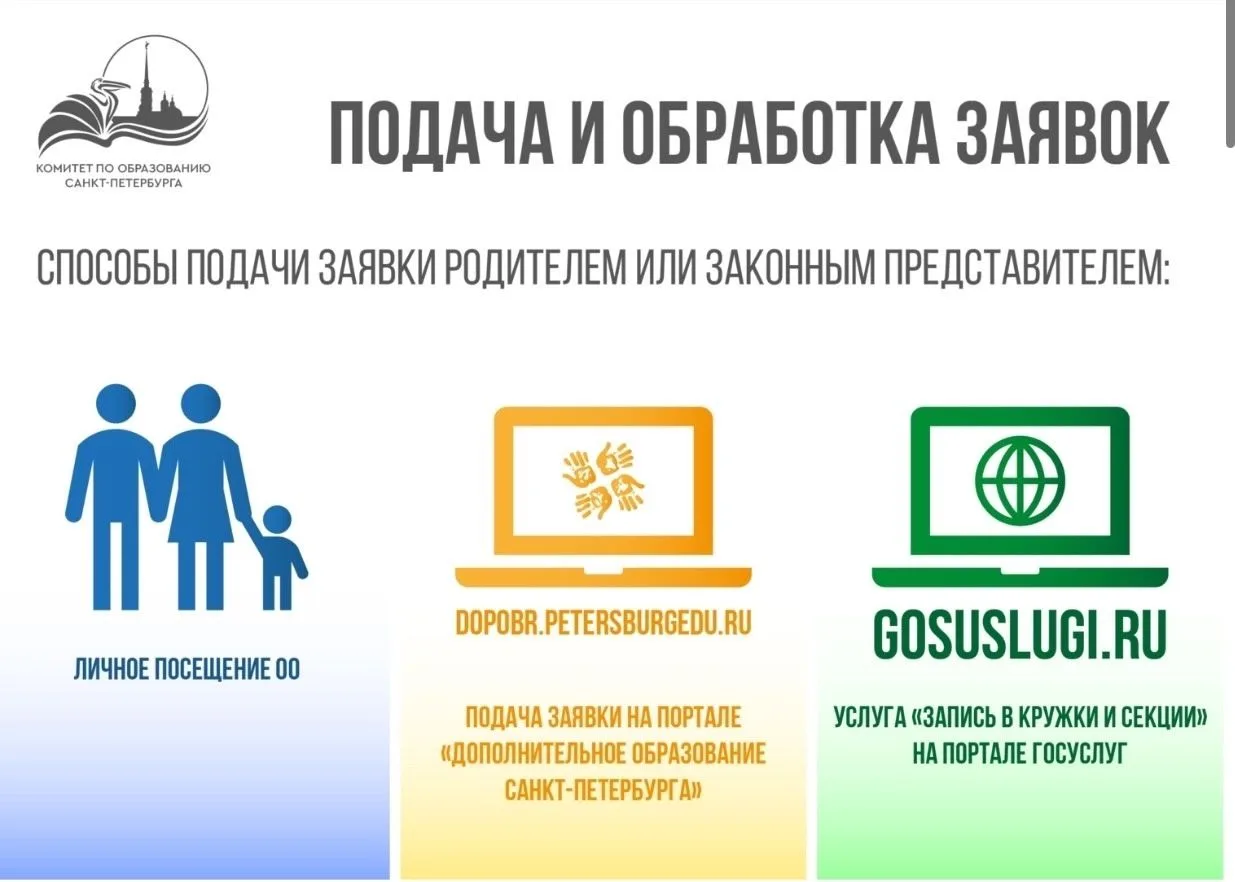 КОМИТЕТ ПО ОБРАЗОВАНИЮ САНКТ-ПЕТЕРБУРГА

ПОДАЧА И ОБРАБОТКА ЗАЯВОК

СПОСОБЫ ПОДАЧИ ЗАЯВКИ РОДИТЕЛЕМ ИЛИ ЗАКОННЫМ ПРЕДСТАВИТЕЛЕМ:

ЛИЧНОЕ ПОСЕЩЕНИЕ ОО

DOPOBR.PETERSBURGEDU.RU

ПОДАЧА ЗАЯВКИ НА ПОРТАЛЕ «ДОПОЛНИТЕЛЬНОЕ ОБРАЗОВАНИЕ САНКТ-ПЕТЕРБУРГА»

GOSUSLUGI.RU

УСЛУГА «ЗАПИСЬ В КРУЖКИ И СЕКЦИИ» НА ПОРТАЛЕ ГОСУСЛУГ